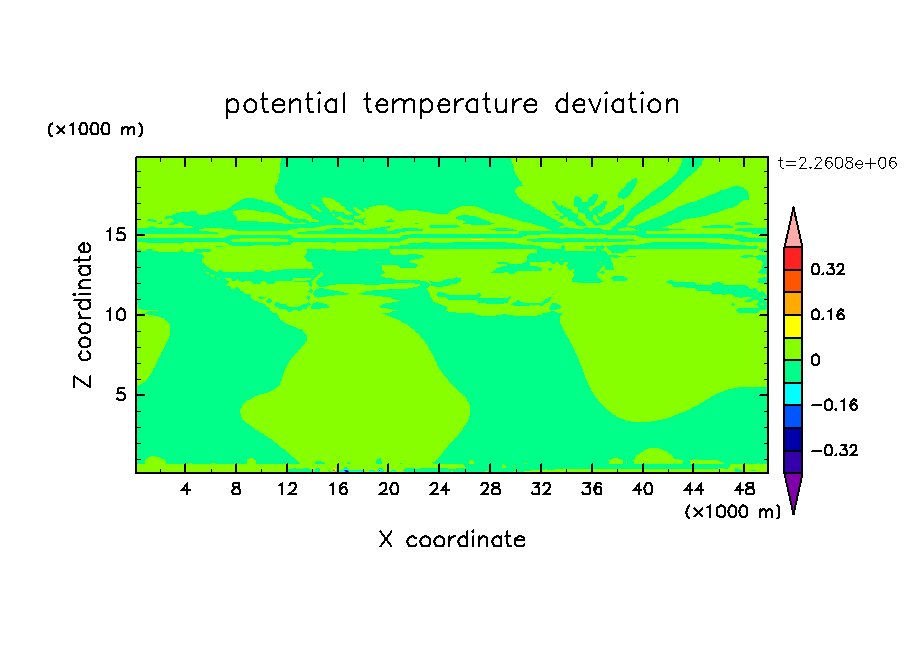 potential temperature deviation

(×1000 m)

t=2.2608e+06

Z coordinate

15
10
5

4 8 12 16 20 24 28 32 36 40 44 48

(×1000 m)

X coordinate

0.32
0.16
0
−0.16
−0.32